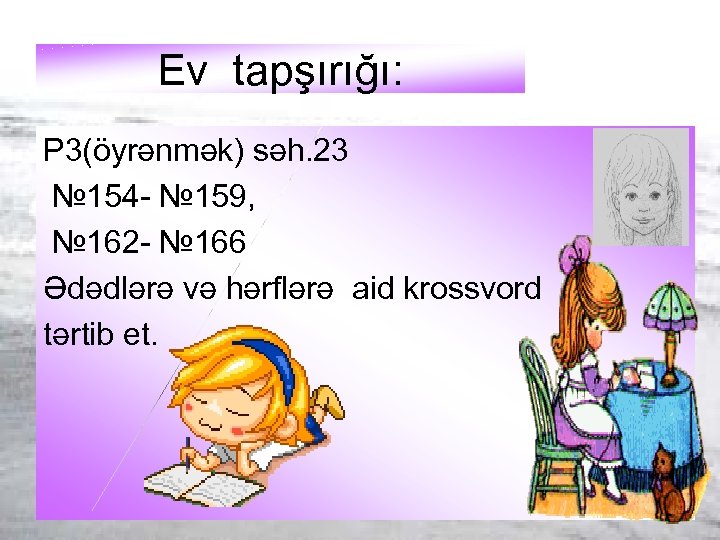 Ev tapşırığı:

P3(öyrənmək) səh.23
№154- №159,
№162- №166
Ədədlərə və hərflərə aid krossvord tərtib et.